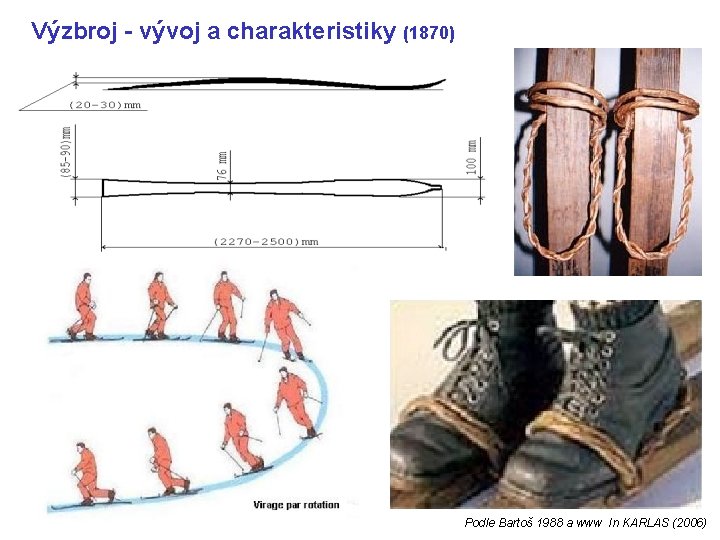 Výzbroj - vývoj a charakteristiky (1870)

(20–30) mm

(85–90) mm

76 mm

100 mm

(2270–2500) mm

Virage par rotation

Podle Bartoš 1988 a www In KARLAS (2006)